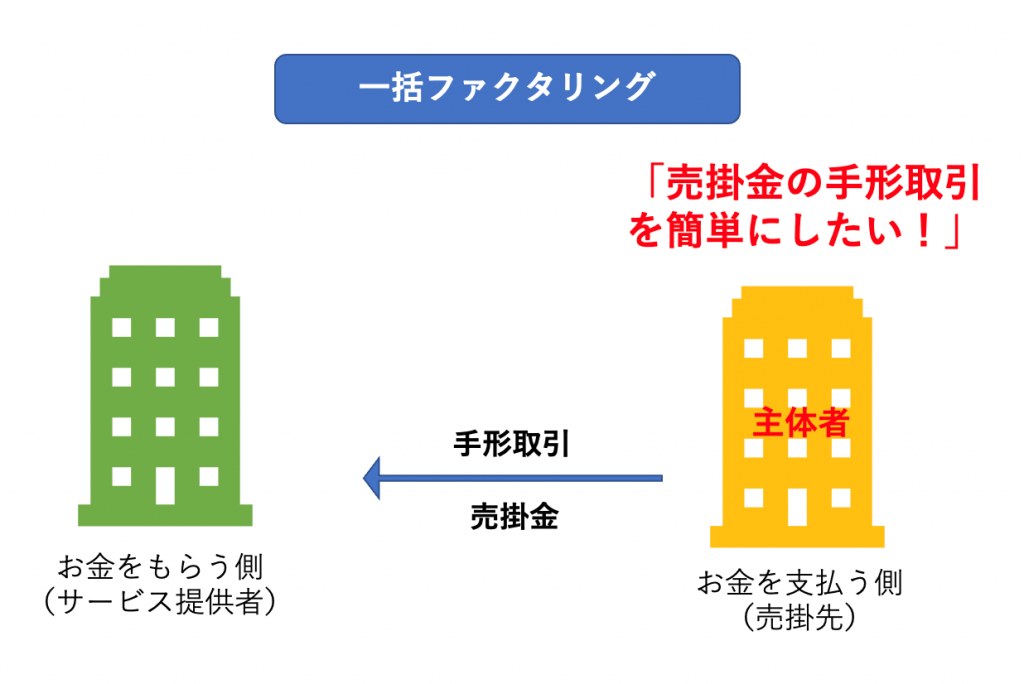 一括ファクタリング

「売掛金の手形取引を簡単にしたい！」

主体者

手形取引

売掛金

お金をもらう側
（サービス提供者）

お金を支払う側
（売掛先）